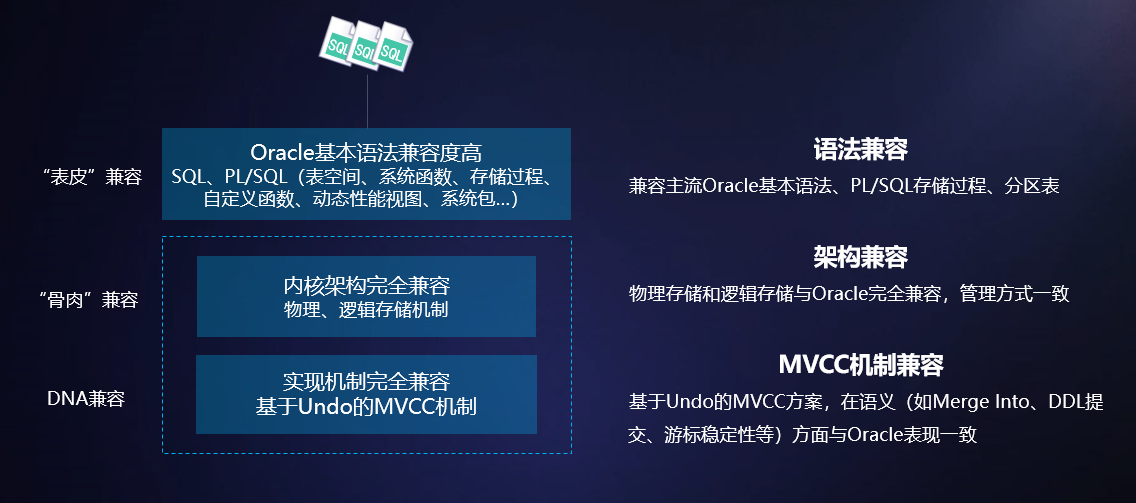 SQL SQL SQL

“表皮”兼容

Oracle基本语法兼容度高
SQL、PL/SQL（表空间、系统函数、存储过程、自定义函数、动态性能视图、系统包...）

“骨肉”兼容

内核架构完全兼容
物理、逻辑存储机制

DNA兼容

实现机制完全兼容
基于Undo的MVCC机制

语法兼容

兼容主流Oracle基本语法、PL/SQL存储过程、分区表

架构兼容

物理存储和逻辑存储与Oracle完全兼容，管理方式一致

MVCC机制兼容

基于Undo的MVCC方案，在语义（如Merge Into、DDL提交、游标稳定性等）方面与Oracle表现一致